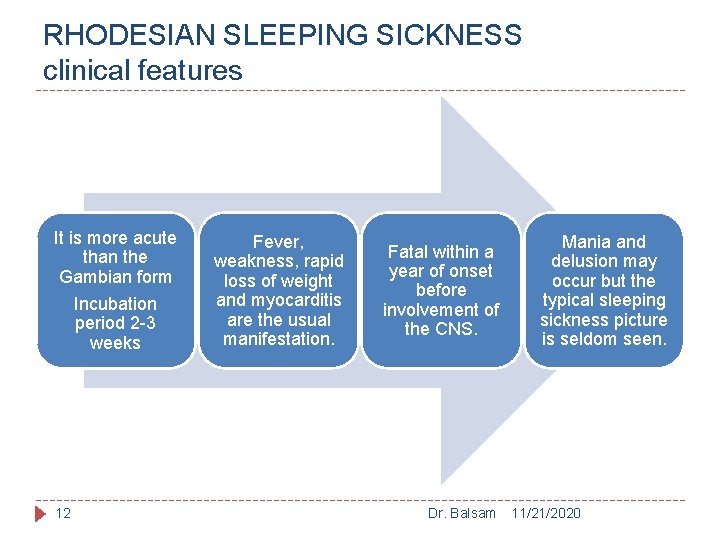 RHODESIAN SLEEPING SICKNESS
clinical features

It is more acute than the Gambian form

Incubation period 2-3 weeks

Fever, weakness, rapid loss of weight and myocarditis are the usual manifestation.

Fatal within a year of onset before involvement of the CNS.

Mania and delusion may occur but the typical sleeping sickness picture is seldom seen.

12

Dr. Balsam 11/21/2020